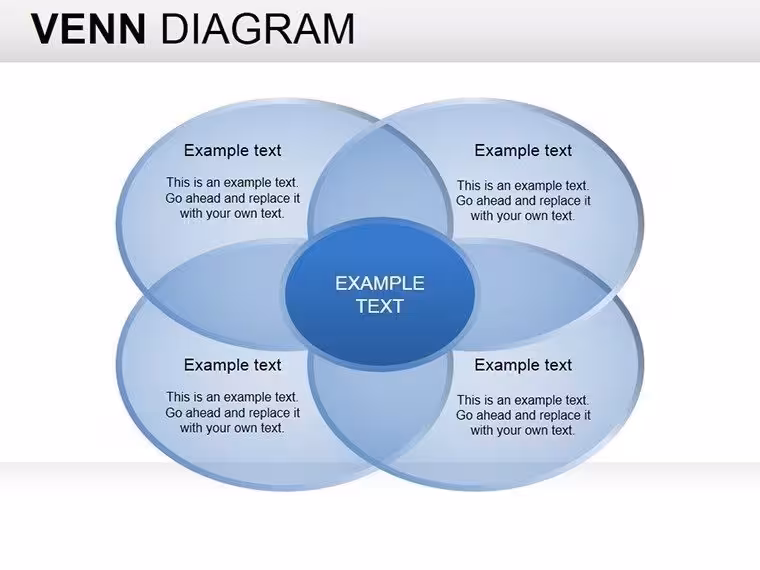 VENN DIAGRAM

Example text

This is an example text. Go ahead and replace it with your own text.

Example text

This is an example text. Go ahead and replace it with your own text.

EXAMPLE TEXT

Example text

This is an example text. Go ahead and replace it with your own text.

Example text

This is an example text. Go ahead and replace it with your own text.